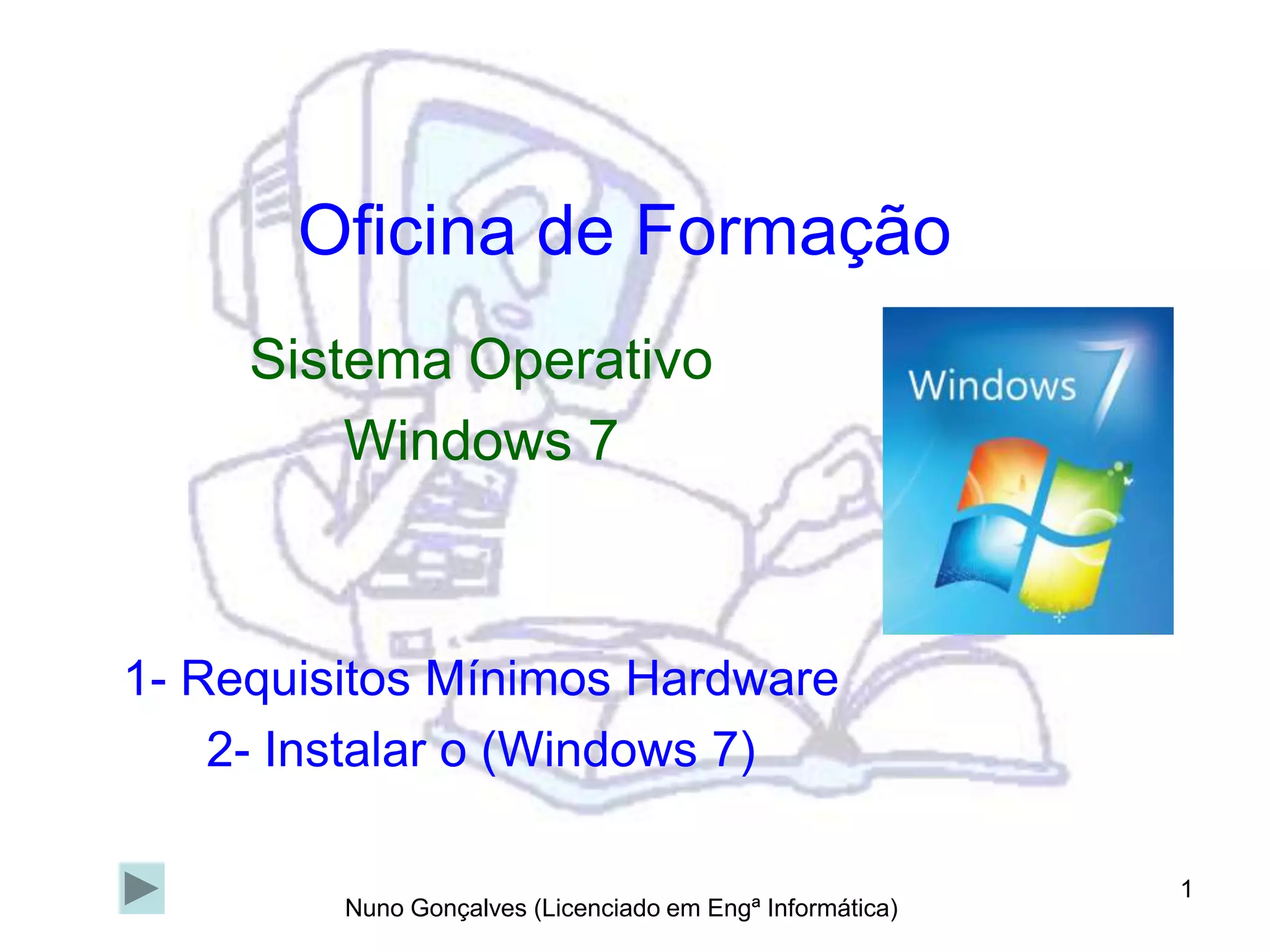 Oficina de Formação

Sistema Operativo
Windows 7

Windows 7

1- Requisitos Mínimos Hardware
2- Instalar o (Windows 7)

Nuno Gonçalves (Licenciado em Engª Informática)

1